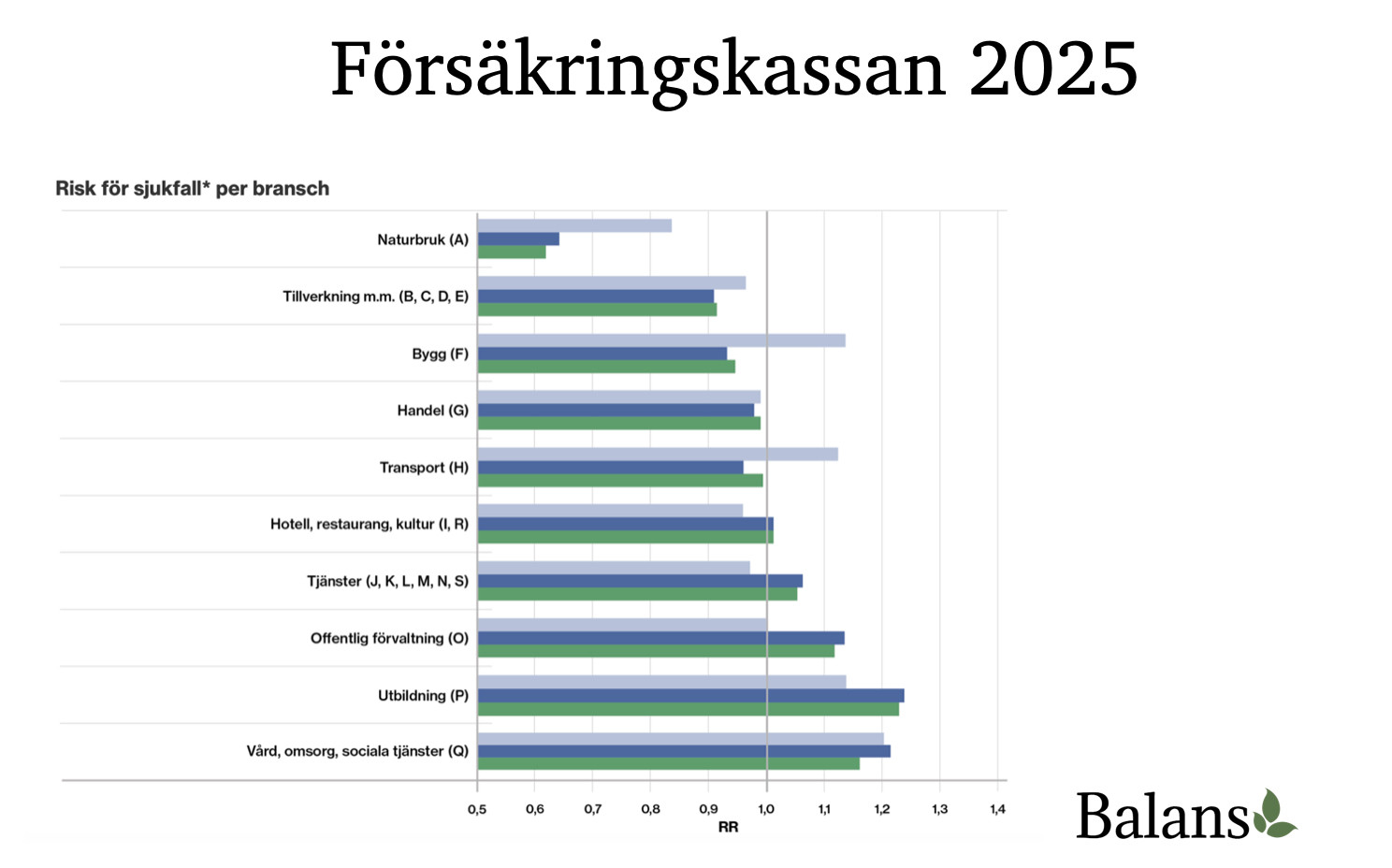 Försäkringskassan 2025

Risk för sjukfall* per bransch

Naturbruk (A)
Tillverkning m.m. (B, C, D, E)
Bygg (F)
Handel (G)
Transport (H)
Hotell, restaurang, kultur (I, R)
Tjänster (J, K, L, M, N, S)
Offentlig förvaltning (O)
Utbildning (P)
Vård, omsorg, sociala tjänster (Q)

0,5 0,6 0,7 0,8 0,9 1,0 1,1 1,2 1,3 1,4
RR

Balans